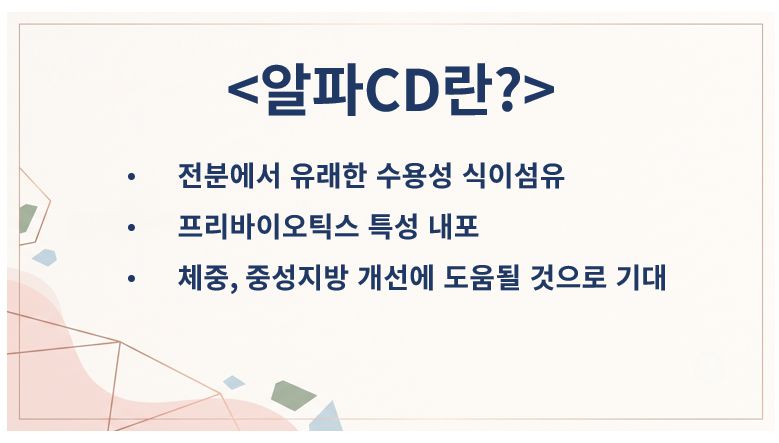 <알파CD란?>

• 전분에서 유래한 수용성 식이섬유
• 프리바이오틱스 특성 내포
• 체중, 중성지방 개선에 도움될 것으로 기대